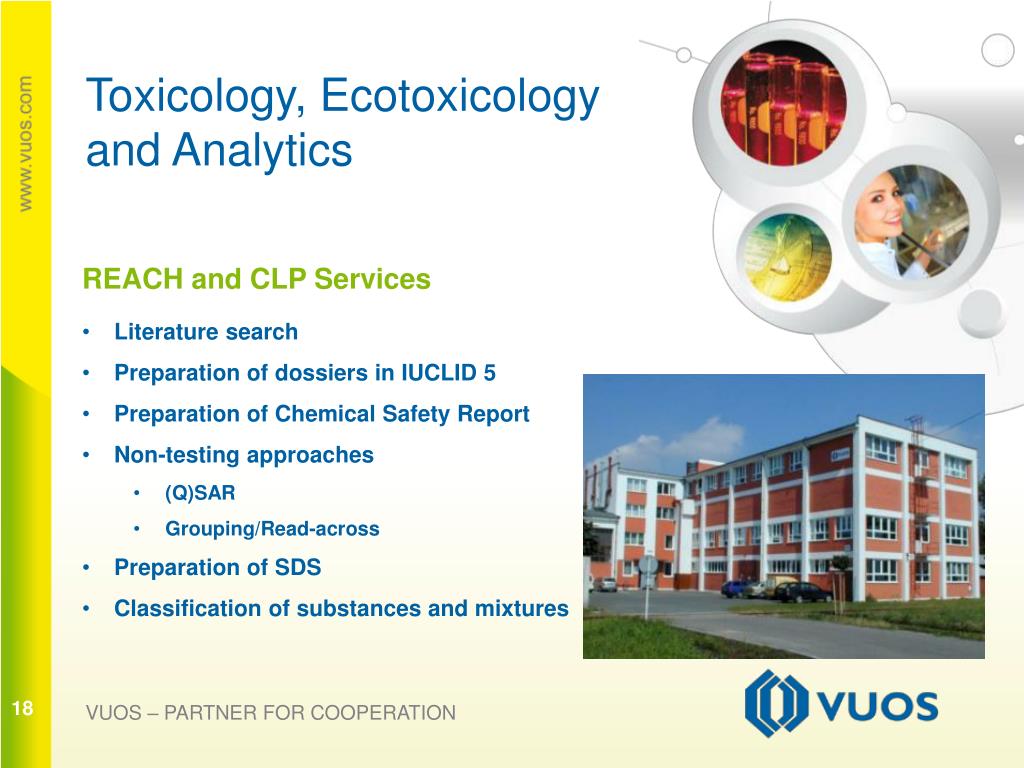 www.vuos.com

Toxicology, Ecotoxicology and Analytics

REACH and CLP Services

• Literature search
• Preparation of dossiers in IUCLID 5
• Preparation of Chemical Safety Report
• Non-testing approaches
  • (Q)SAR
  • Grouping/Read-across
• Preparation of SDS
• Classification of substances and mixtures

18

VUOS – PARTNER FOR COOPERATION

VUOS